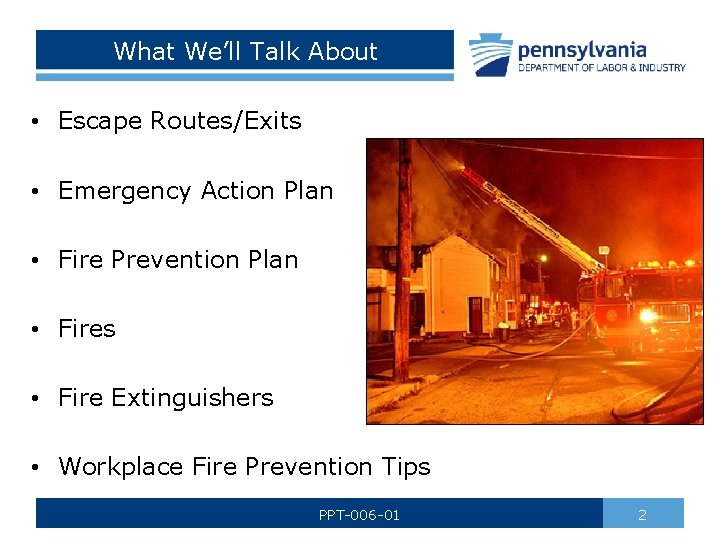 What We'll Talk About

pennsylvania
DEPARTMENT OF LABOR & INDUSTRY

• Escape Routes/Exits
• Emergency Action Plan
• Fire Prevention Plan
• Fires
• Fire Extinguishers
• Workplace Fire Prevention Tips

PPT-006-01

2